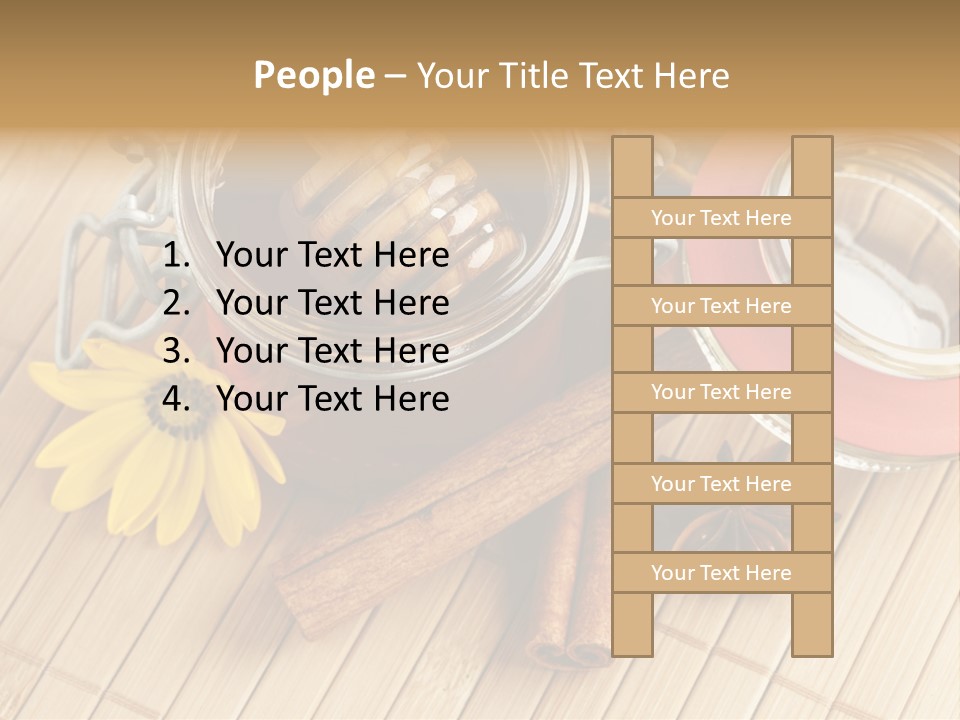 People – Your Title Text Here

1. Your Text Here
2. Your Text Here
3. Your Text Here
4. Your Text Here

Your Text Here

Your Text Here

Your Text Here

Your Text Here

Your Text Here